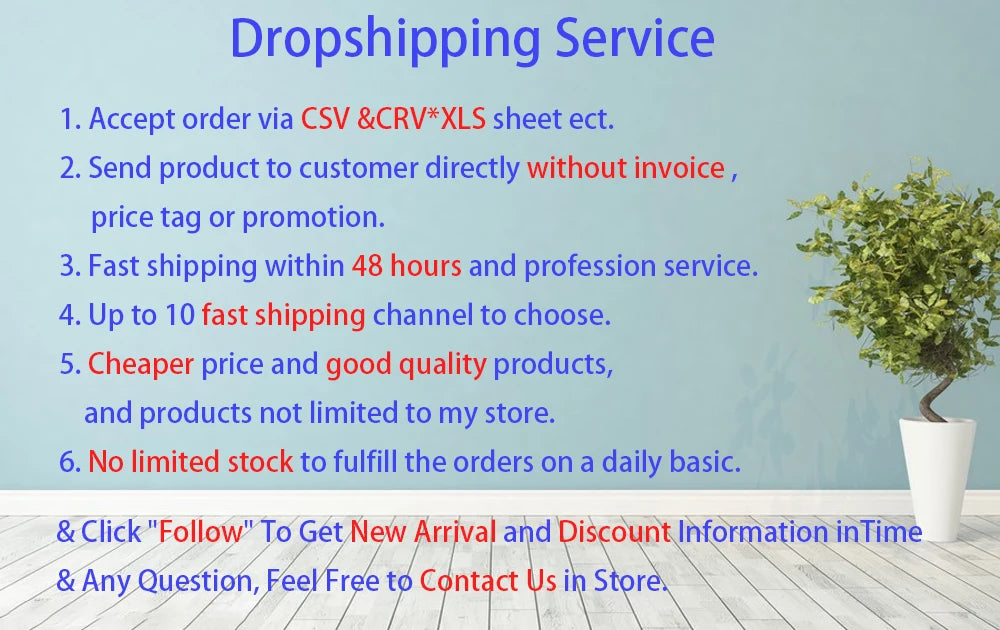 Dropshipping Service

1. Accept order via CSV &CRV*XLS sheet ect.

2. Send product to customer directly without invoice , price tag or promotion.

3. Fast shipping within 48 hours and profession service.

4. Up to 10 fast shipping channel to choose.

5. Cheaper price and good quality products, and products not limited to my store.

6. No limited stock to fulfill the orders on a daily basic.

& Click "Follow" To Get New Arrival and Discount Information inTime

& Any Question, Feel Free to Contact Us in Store.